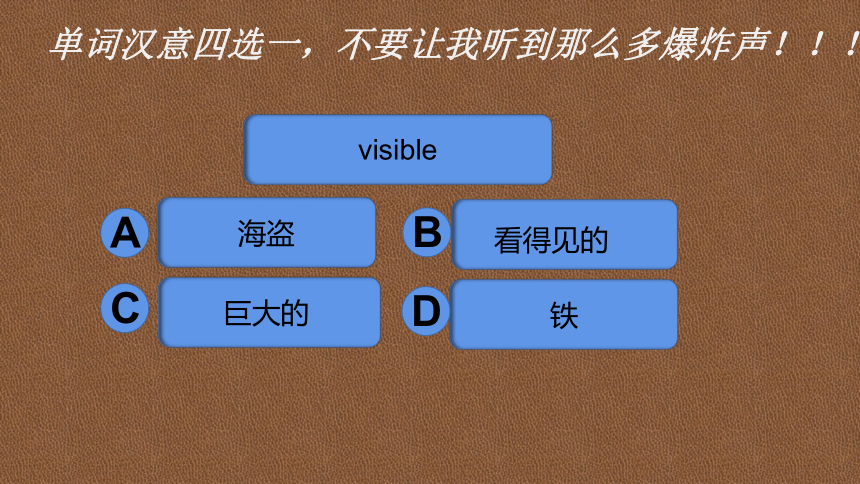 单词汉意四选一，不要让我听到那么多爆炸声！！！

visible

A 海盗

B 看得见的

C 巨大的

D 铁